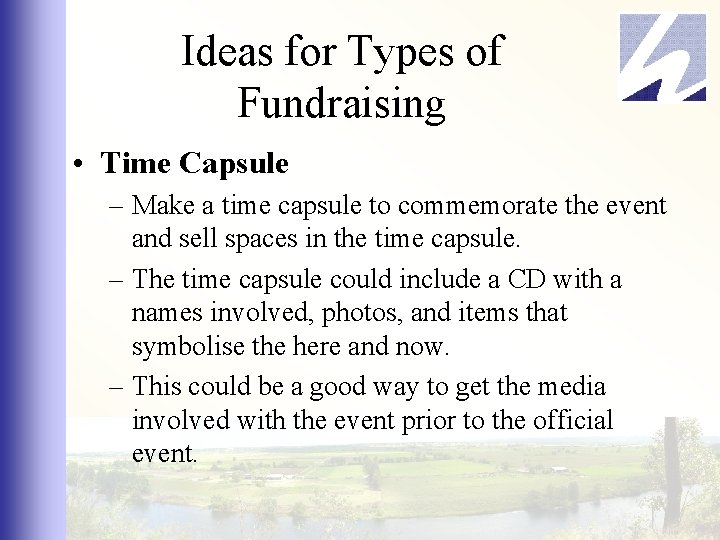 Ideas for Types of Fundraising

• Time Capsule

– Make a time capsule to commemorate the event and sell spaces in the time capsule.

– The time capsule could include a CD with a names involved, photos, and items that symbolise the here and now.

– This could be a good way to get the media involved with the event prior to the official event.